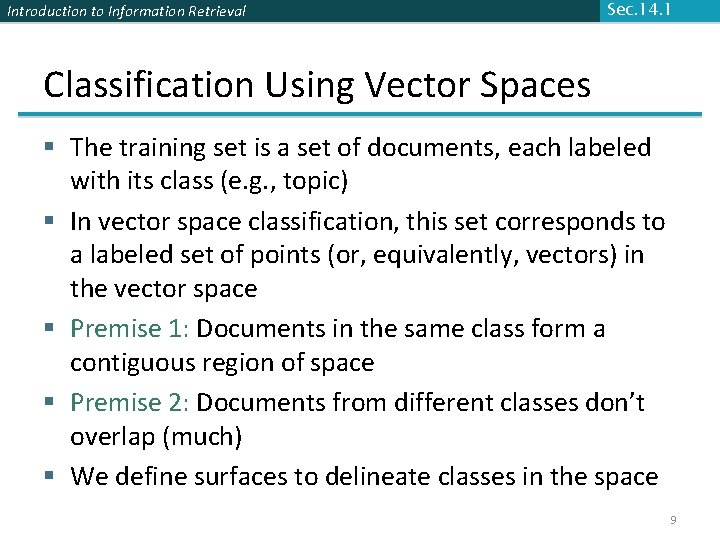 Introduction to Information Retrieval

Sec.14.1

Classification Using Vector Spaces

▪ The training set is a set of documents, each labeled with its class (e.g., topic)

▪ In vector space classification, this set corresponds to a labeled set of points (or, equivalently, vectors) in the vector space

▪ Premise 1: Documents in the same class form a contiguous region of space

▪ Premise 2: Documents from different classes don't overlap (much)

▪ We define surfaces to delineate classes in the space

9